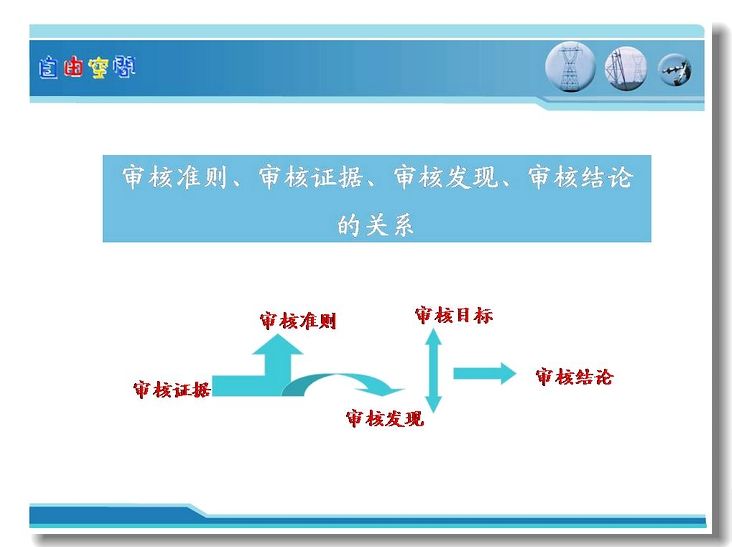 自由空间

审核准则、审核证据、审核发现、审核结论的关系

审核准则

审核目标

审核证据

审核结论

审核发现